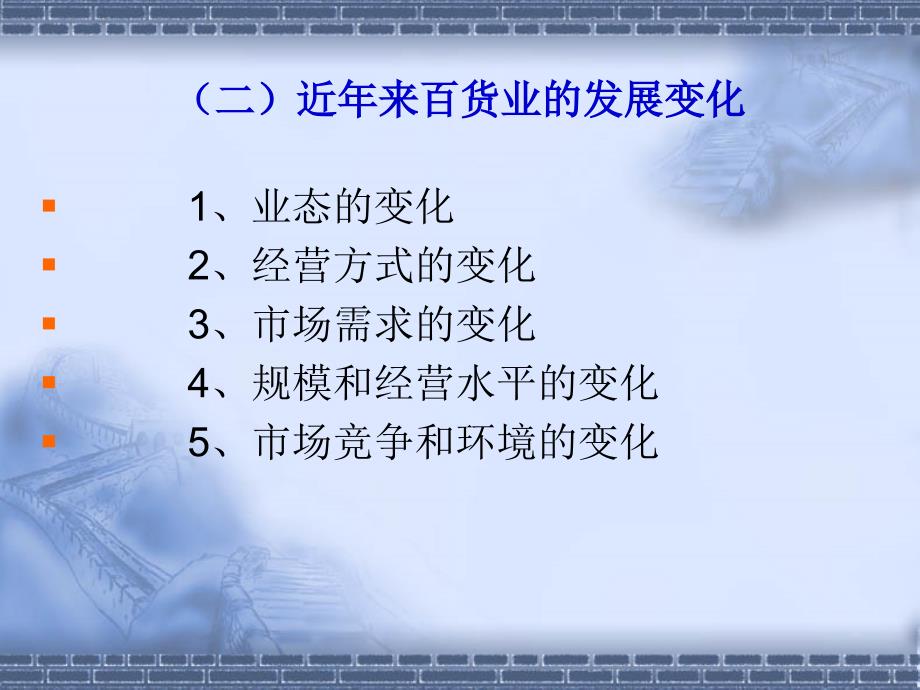 （二）近年来百货业的发展变化

1、业态的变化
2、经营方式的变化
3、市场需求的变化
4、规模和经营水平的变化
5、市场竞争和环境的变化